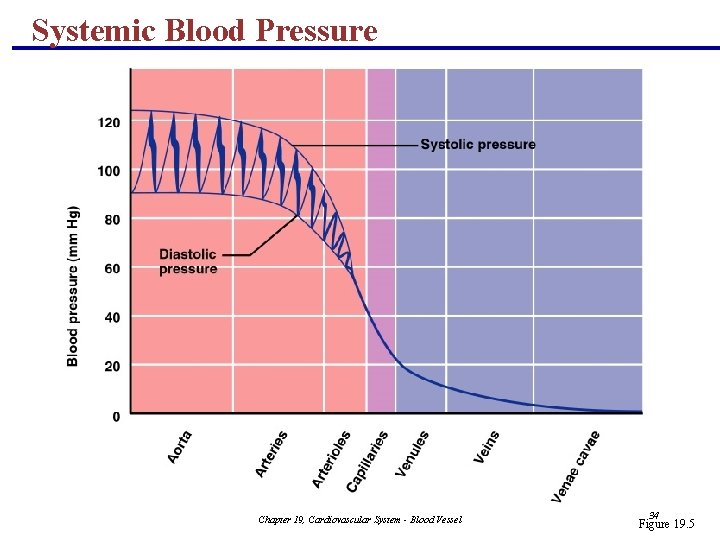 Systemic Blood Pressure

Blood pressure (mm Hg)

120
100
80
60
40
20
0

Systolic pressure

Diastolic pressure

Aorta
Arteries
Arterioles
Capillaries
Venules
Veins
Venae cavae

Chapter 19, Cardiovascular System - Blood Vessel

34

Figure 19.5